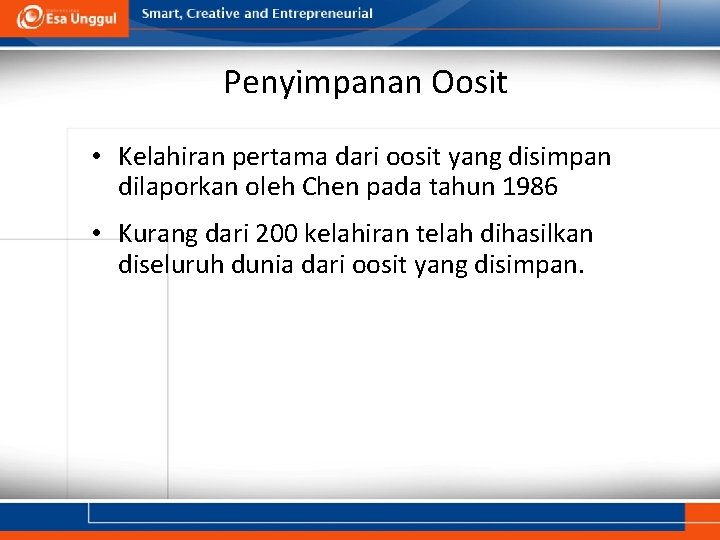 Esa Unggul

Smart, Creative and Entrepreneurial

Penyimpanan Oosit

• Kelahiran pertama dari oosit yang disimpan dilaporkan oleh Chen pada tahun 1986

• Kurang dari 200 kelahiran telah dihasilkan diseluruh dunia dari oosit yang disimpan.